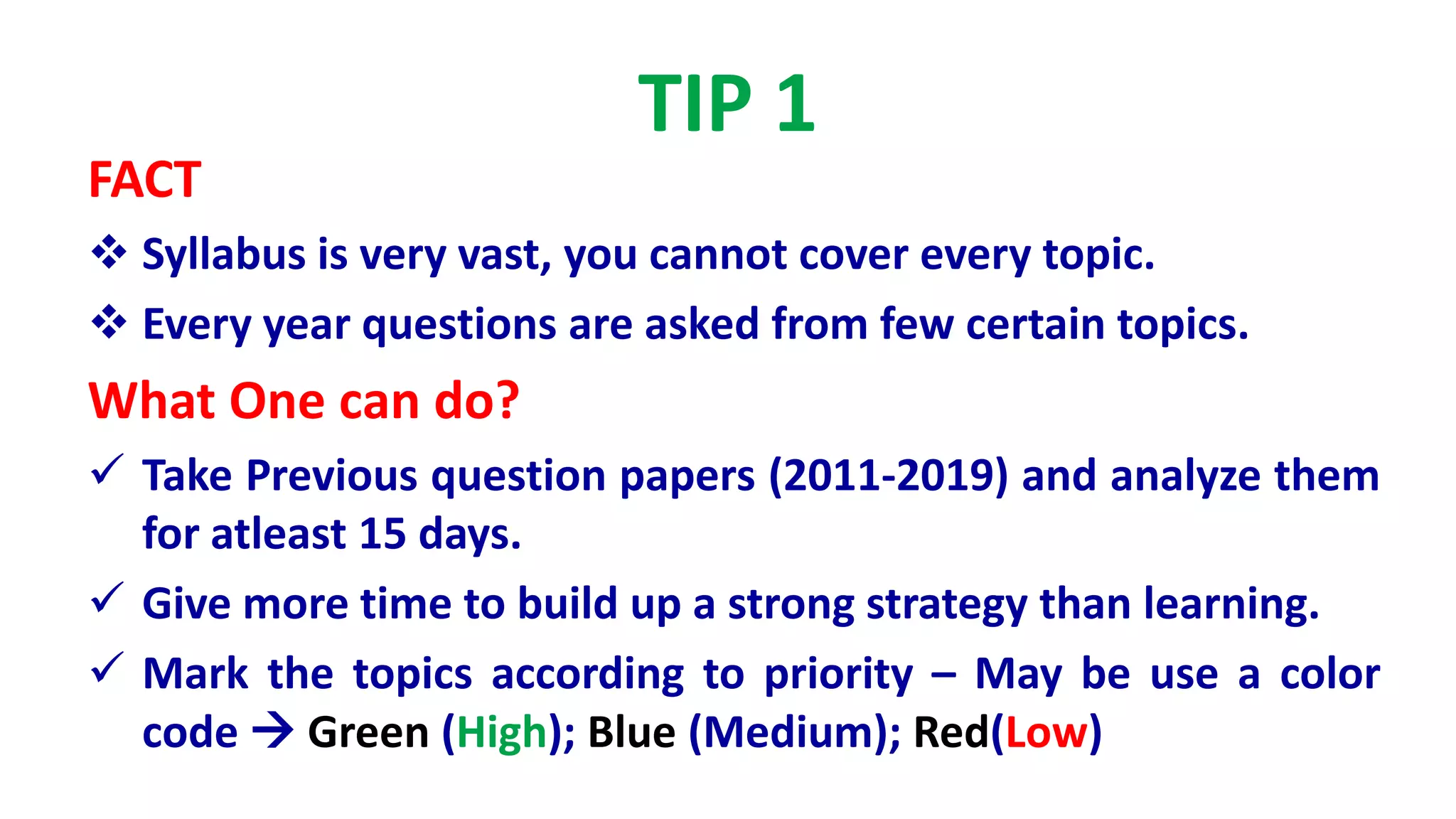 TIP 1

FACT

❖ Syllabus is very vast, you cannot cover every topic.

❖ Every year questions are asked from few certain topics.

What One can do?

✓ Take Previous question papers (2011-2019) and analyze them for atleast 15 days.

✓ Give more time to build up a strong strategy than learning.

✓ Mark the topics according to priority – May be use a color code → Green (High); Blue (Medium); Red(Low)